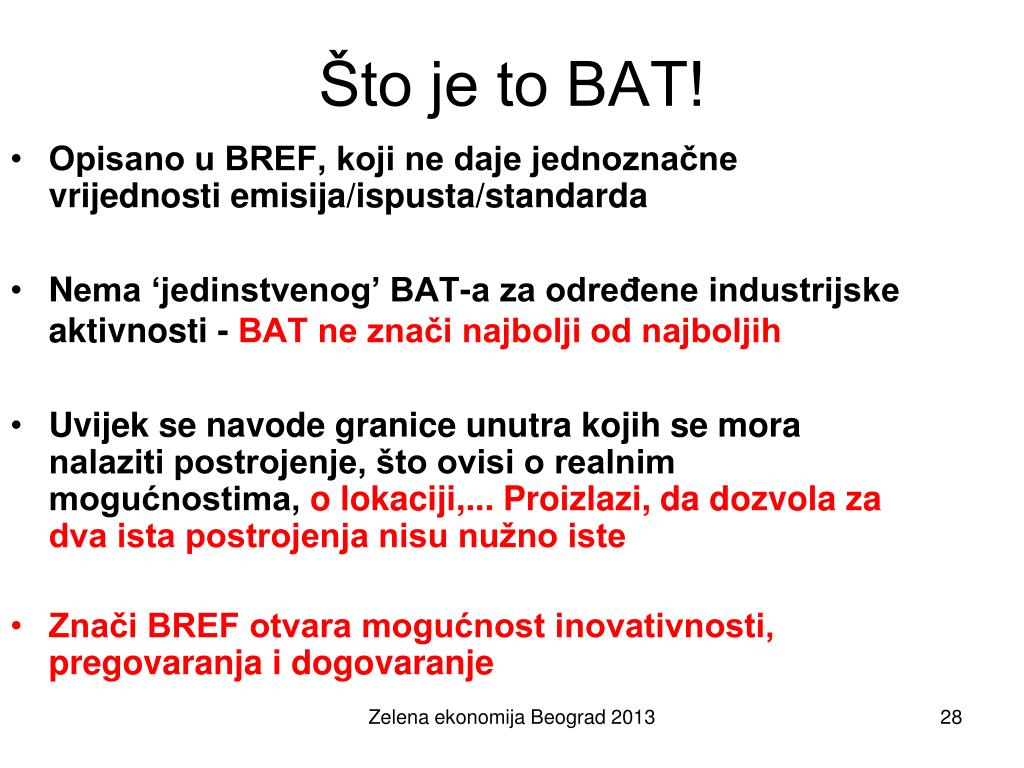 Što je to BAT!

• Opisano u BREF, koji ne daje jednoznačne vrijednosti emisija/ispusta/standarda

• Nema ‘jedinstvenog’ BAT-a za određene industrijske aktivnosti - BAT ne znači najbolji od najboljih

• Uvijek se navode granice unutra kojih se mora nalaziti postrojenje, što ovisi o realnim mogućnostima, o lokaciji,... Proizlazi, da dozvola za dva ista postrojenja nisu nužno iste

• Znači BREF otvara mogućnost inovativnosti, pregovaranja i dogovaranje

Zelena ekonomija Beograd 2013

28